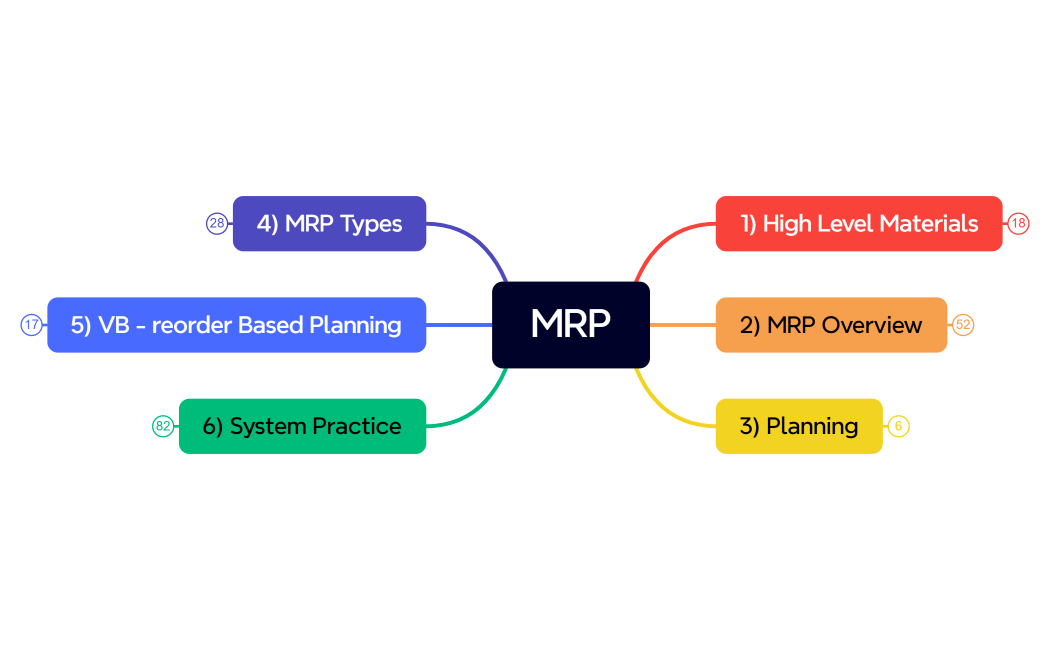 MRP

1) High Level Materials 18

2) MRP Overview 52

3) Planning 6

28 4) MRP Types

17 5) VB - reorder Based Planning

82 6) System Practice